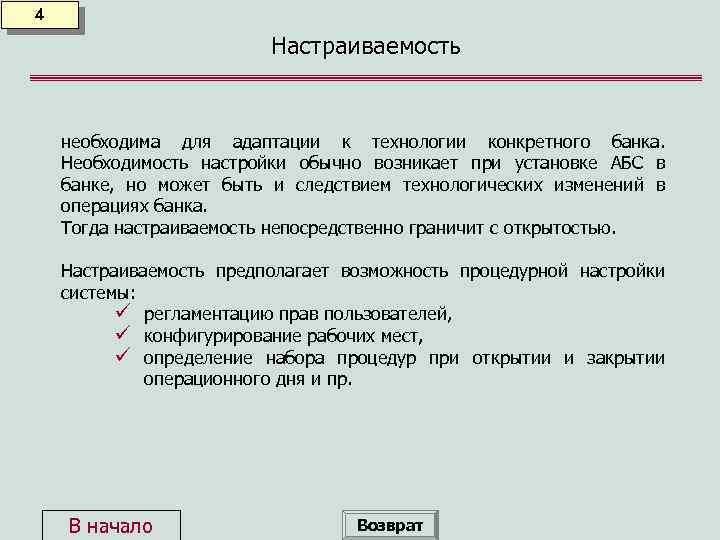 4

Настраиваемость

необходима для адаптации к технологии конкретного банка. Необходимость настройки обычно возникает при установке АБС в банке, но может быть и следствием технологических изменений в операциях банка.
Тогда настраиваемость непосредственно граничит с открытостью.

Настраиваемость предполагает возможность процедурной настройки системы:
✓ регламентацию прав пользователей,
✓ конфигурирование рабочих мест,
✓ определение набора процедур при открытии и закрытии операционного дня и пр.

В начало

Возврат